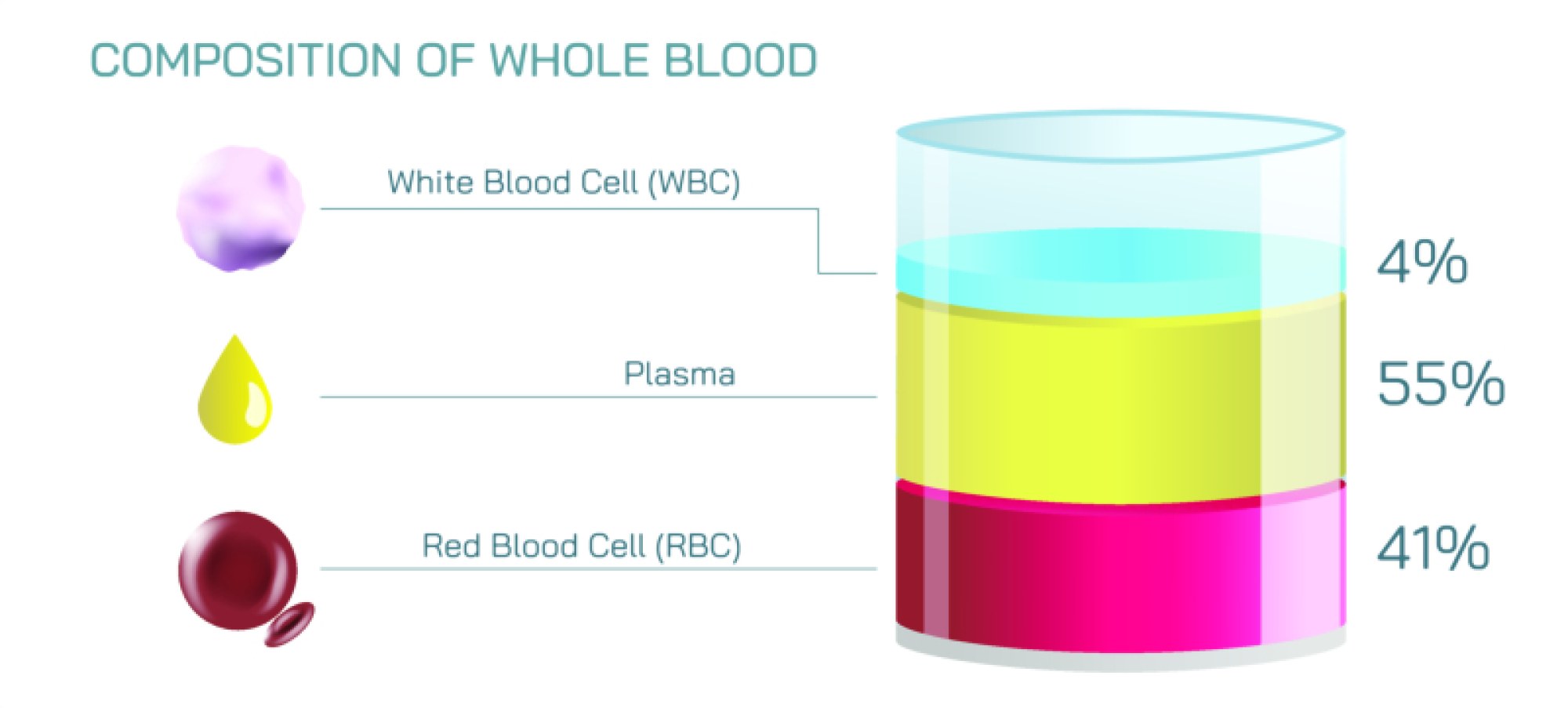 COMPOSITION OF WHOLE BLOOD

White Blood Cell (WBC)

4%

Plasma

55%

Red Blood Cell (RBC)

41%